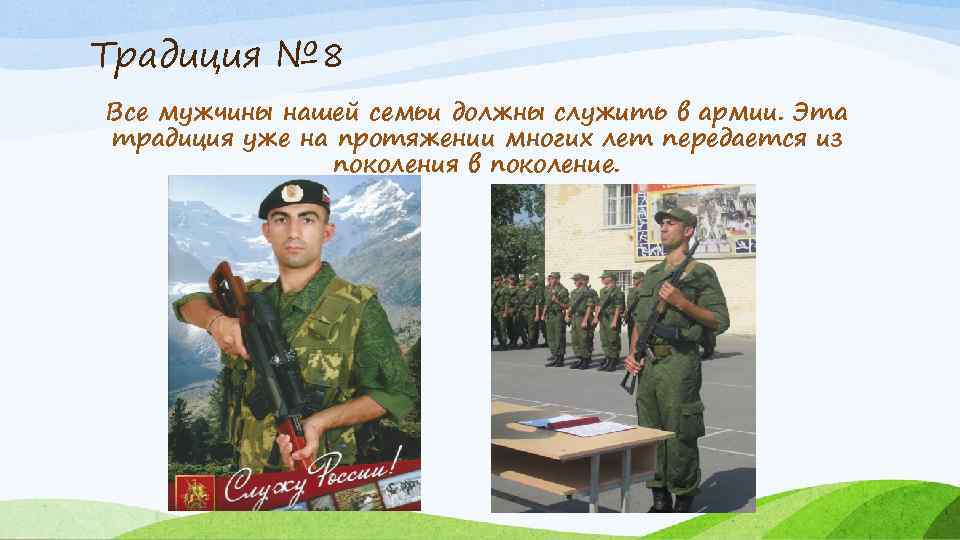 Традиция №8

Все мужчины нашей семьи должны служить в армии. Эта традиция уже на протяжении многих лет передается из поколения в поколение.

Служу России!